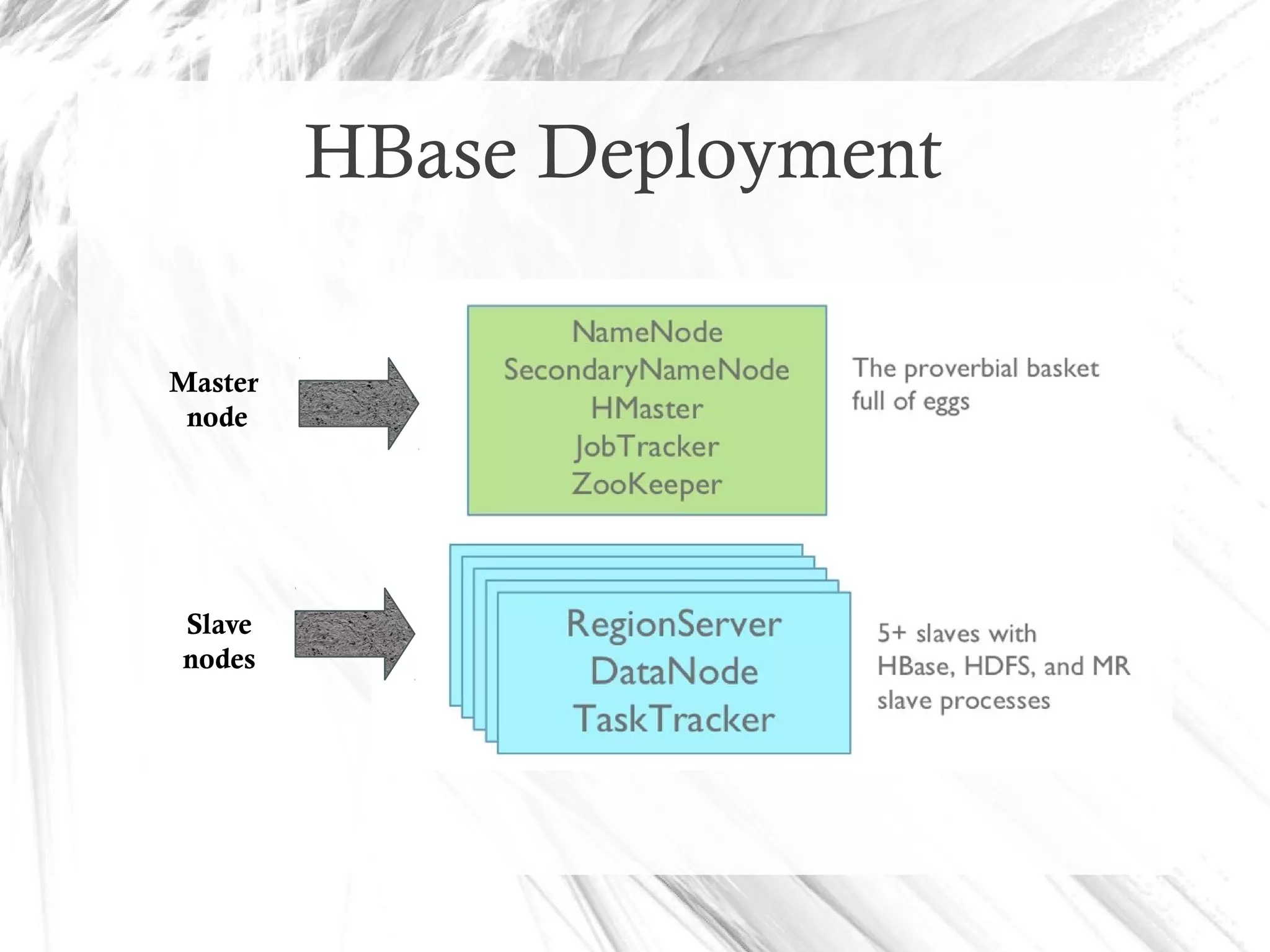 HBase Deployment

Master node

NameNode
SecondaryNameNode
HMaster
JobTracker
ZooKeeper

The proverbial basket full of eggs

Slave nodes

RegionServer
DataNode
TaskTracker

5+ slaves with HBase, HDFS, and MR slave processes